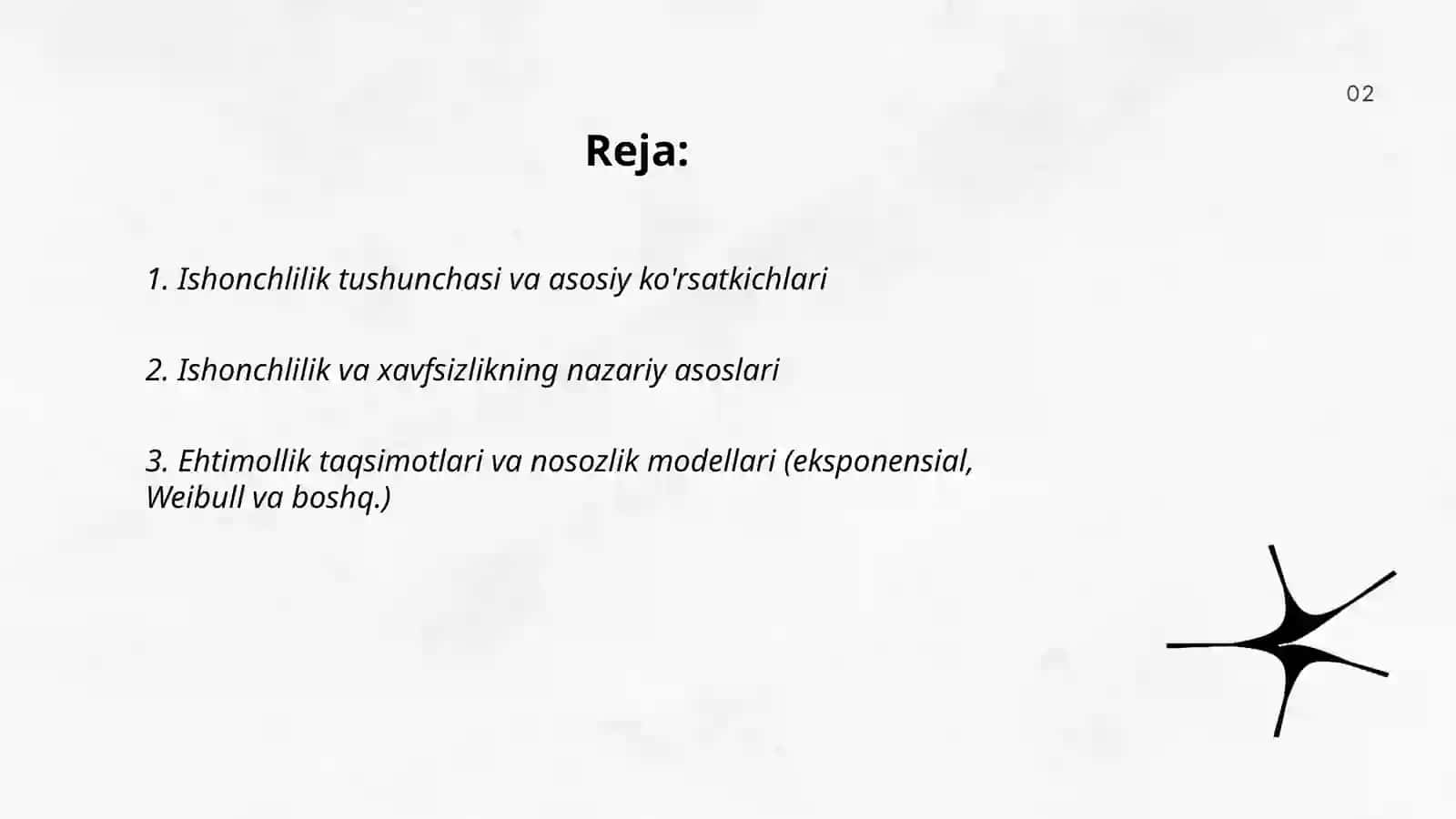 02

Reja:

1. Ishonchlilik tushunchasi va asosiy ko'rsatkichlari

2. Ishonchlilik va xavfsizlikning nazariy asoslari

3. Ehtimollik taqsimotlari va nosozlik modellari (eksponensial, Weibull va boshq.)